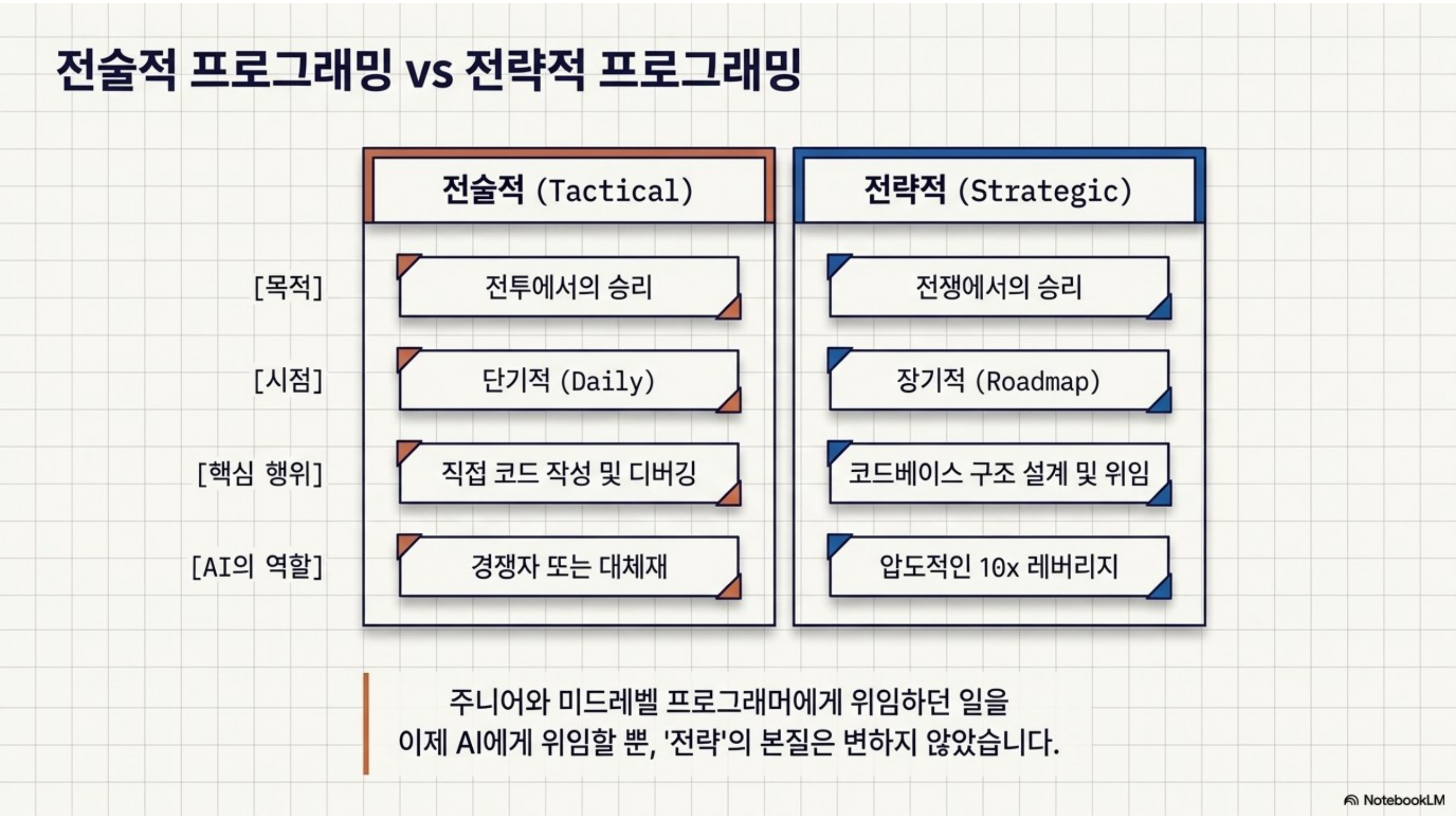 전술적 프로그래밍 vs 전략적 프로그래밍

| | 전술적 (Tactical) | 전략적 (Strategic) |
|---|---|---|
| [목적] | 전투에서의 승리 | 전쟁에서의 승리 |
| [시점] | 단기적 (Daily) | 장기적 (Roadmap) |
| [핵심 행위] | 직접 코드 작성 및 디버깅 | 코드베이스 구조 설계 및 위임 |
| [AI의 역할] | 경쟁자 또는 대체재 | 압도적인 10x 레버리지 |

주니어와 미드레벨 프로그래머에게 위임하던 일을 이제 AI에게 위임할 뿐, '전략'의 본질은 변하지 않았습니다.

NotebookLM